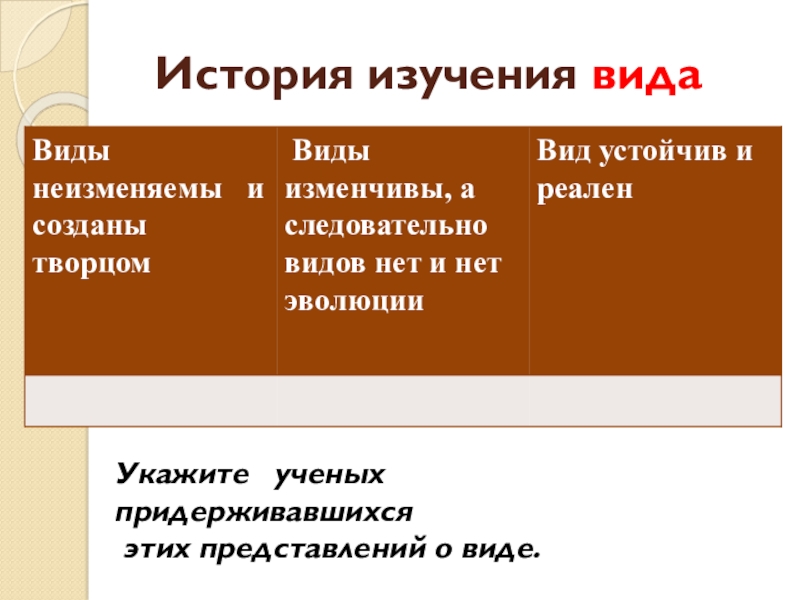 История изучения вида

| Виды неизменяемы и созданы творцом | Виды изменчивы, а следовательно видов нет и нет эволюции | Вид устойчив и реален |
|---|---|---|
| | | |

Укажите ученых придерживавшихся этих представлений о виде.